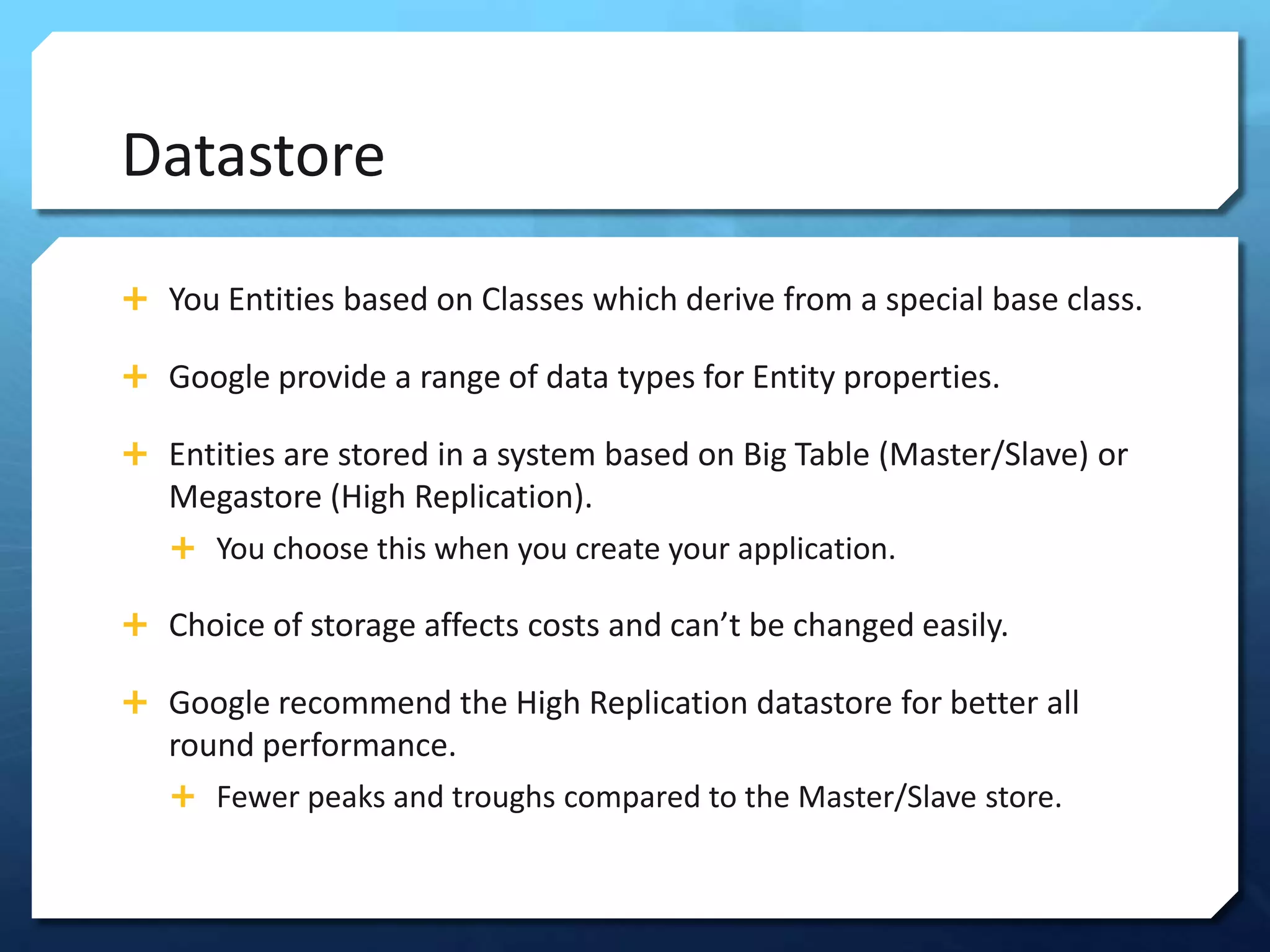 Datastore

+ You Entities based on Classes which derive from a special base class.

+ Google provide a range of data types for Entity properties.

+ Entities are stored in a system based on Big Table (Master/Slave) or Megastore (High Replication).

+ You choose this when you create your application.

+ Choice of storage affects costs and can’t be changed easily.

+ Google recommend the High Replication datastore for better all round performance.

+ Fewer peaks and troughs compared to the Master/Slave store.